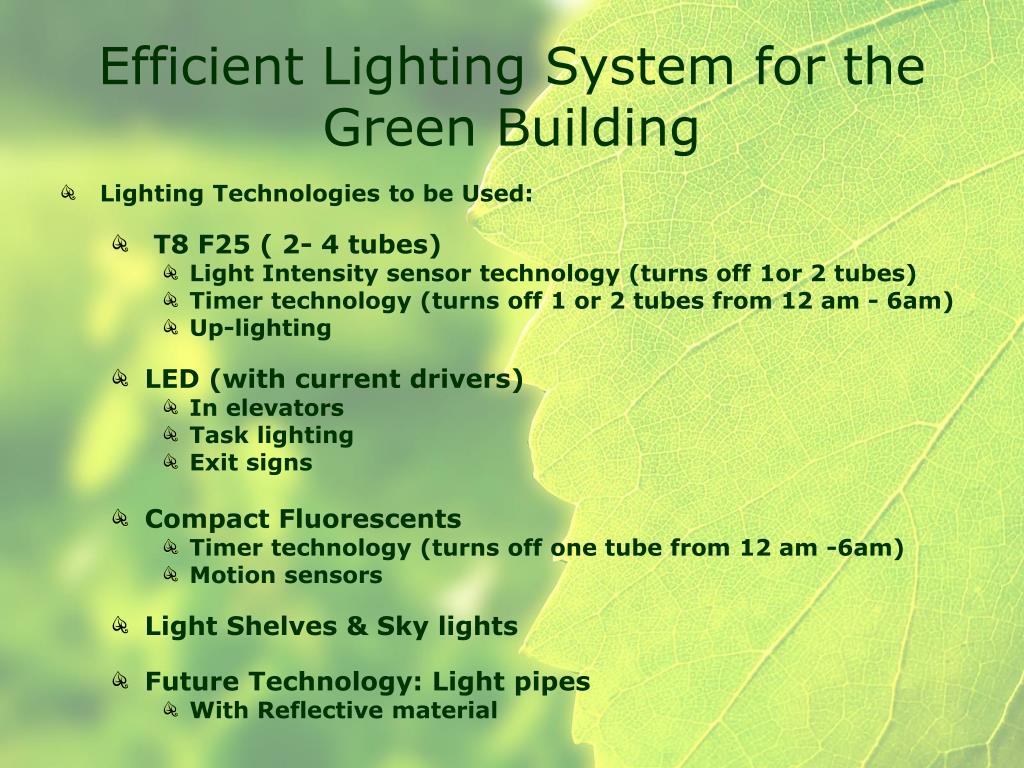 Efficient Lighting System for the Green Building

Lighting Technologies to be Used:

T8 F25 ( 2- 4 tubes)
Light Intensity sensor technology (turns off 1or 2 tubes)
Timer technology (turns off 1 or 2 tubes from 12 am - 6am)
Up-lighting

LED (with current drivers)
In elevators
Task lighting
Exit signs

Compact Fluorescents
Timer technology (turns off one tube from 12 am -6am)
Motion sensors

Light Shelves & Sky lights

Future Technology: Light pipes
With Reflective material